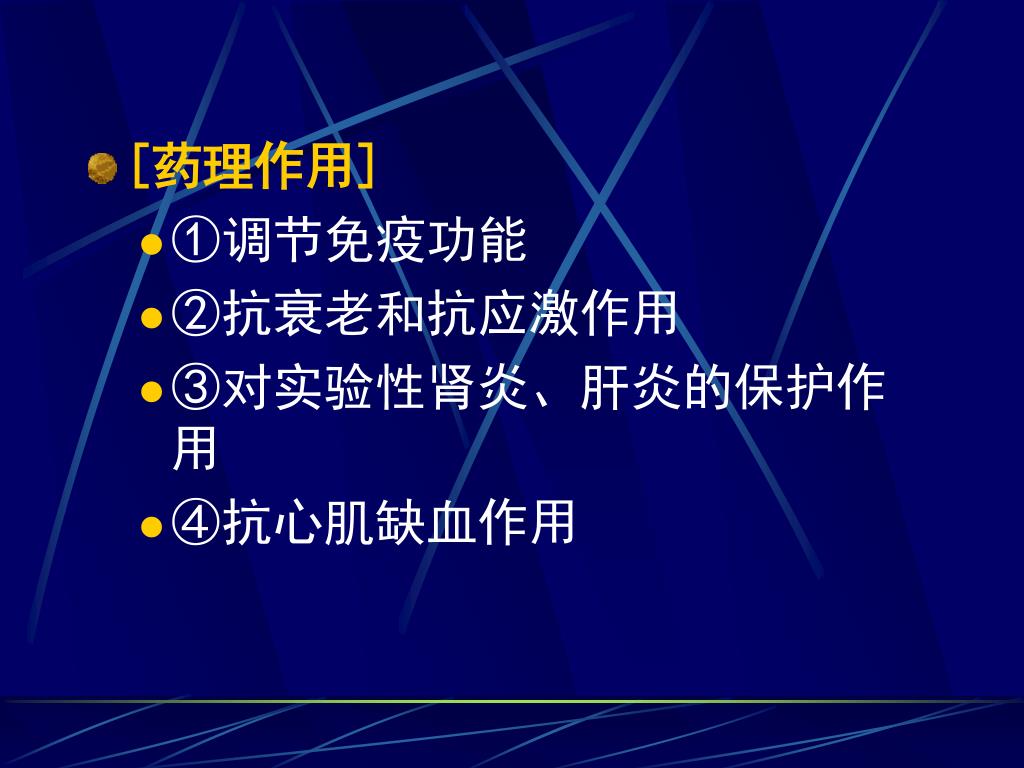 ［药理作用］

①调节免疫功能

②抗衰老和抗应激作用

③对实验性肾炎、肝炎的保护作用

④抗心肌缺血作用